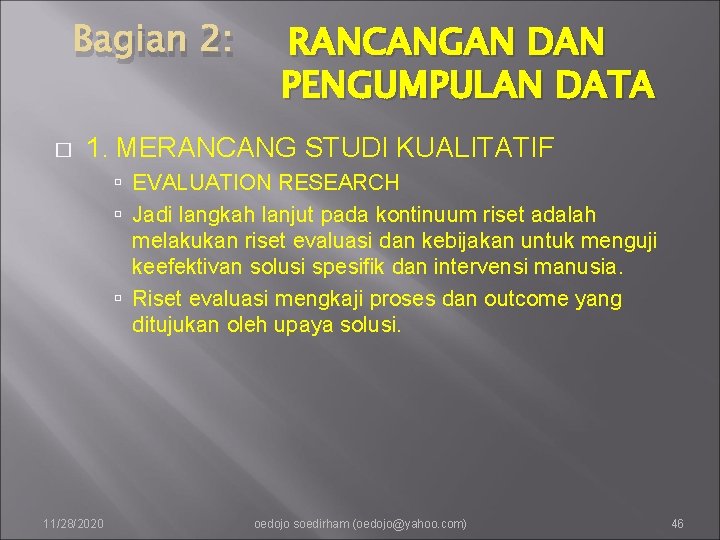 Bagian 2: RANCANGAN DAN PENGUMPULAN DATA

1. MERANCANG STUDI KUALITATIF

EVALUATION RESEARCH

Jadi langkah lanjut pada kontinuum riset adalah melakukan riset evaluasi dan kebijakan untuk menguji keefektivan solusi spesifik dan intervensi manusia.

Riset evaluasi mengkaji proses dan outcome yang ditujukan oleh upaya solusi.

11/28/2020 oedojo soedirham (oedojo@yahoo.com) 46